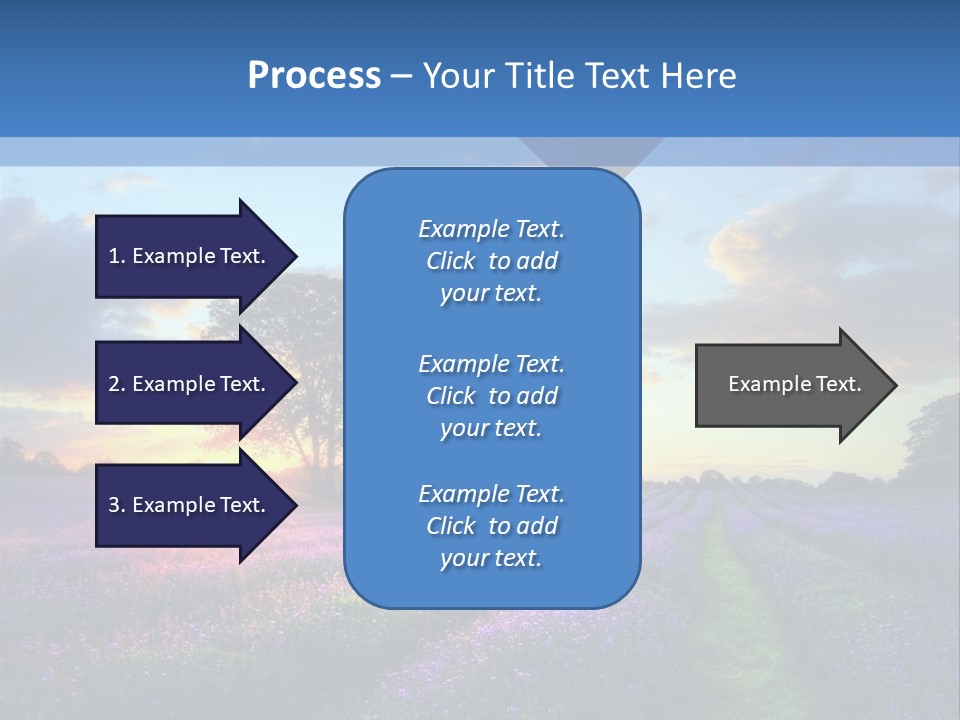 Process – Your Title Text Here

1. Example Text.

2. Example Text.

3. Example Text.

Example Text. Click to add your text.

Example Text. Click to add your text.

Example Text. Click to add your text.

Example Text.